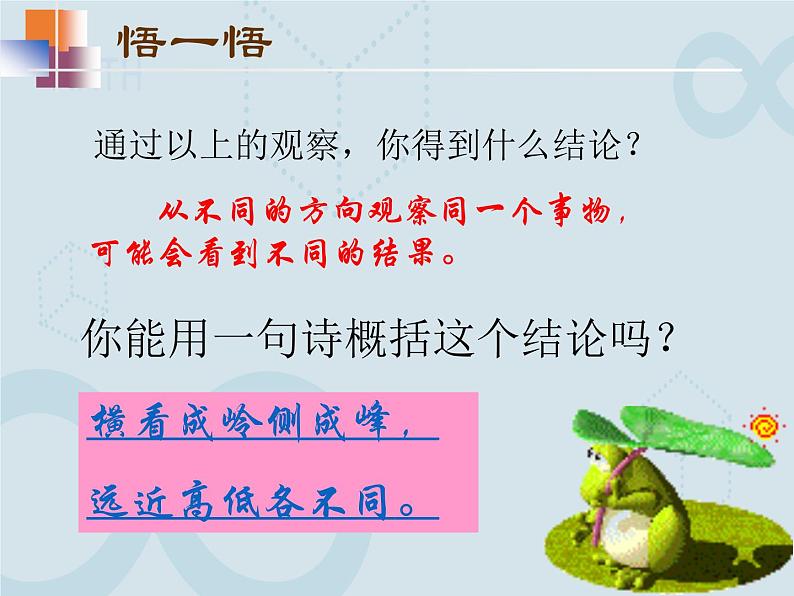 悟一悟

通过以上的观察，你得到什么结论？

从不同的方向观察同一个事物，可能会看到不同的结果。

你能用一句诗概括这个结论吗？

横看成岭侧成峰，

远近高低各不同。